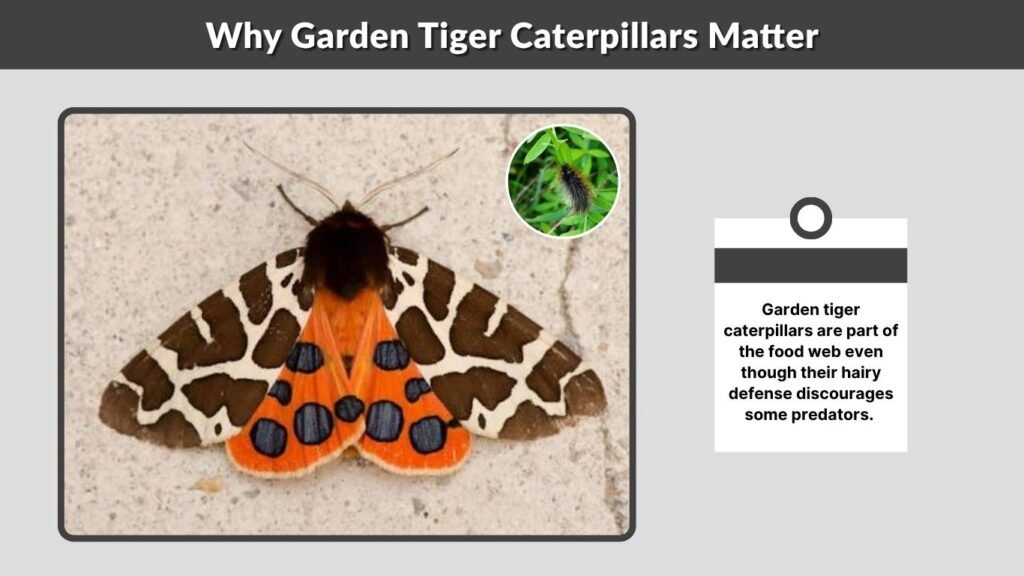 Why Garden Tiger Caterpillars Matter

Garden tiger caterpillars are part of the food web even though their hairy defense discourages some predators.